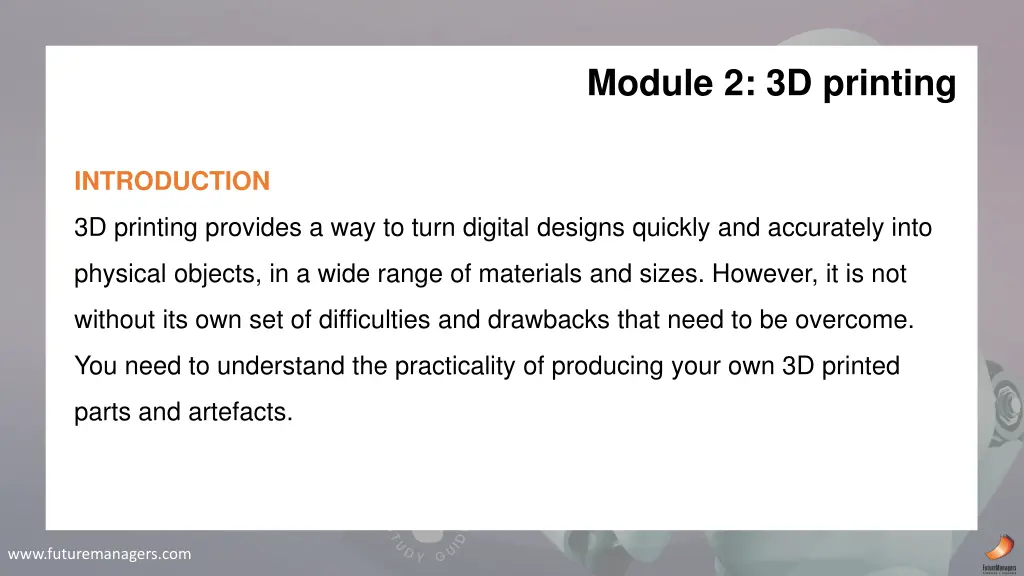 Module 2: 3D printing

INTRODUCTION

3D printing provides a way to turn digital designs quickly and accurately into physical objects, in a wide range of materials and sizes. However, it is not without its own set of difficulties and drawbacks that need to be overcome. You need to understand the practicality of producing your own 3D printed parts and artefacts.

www.futuremanagers.com

TUDY GUID

FutureManagers